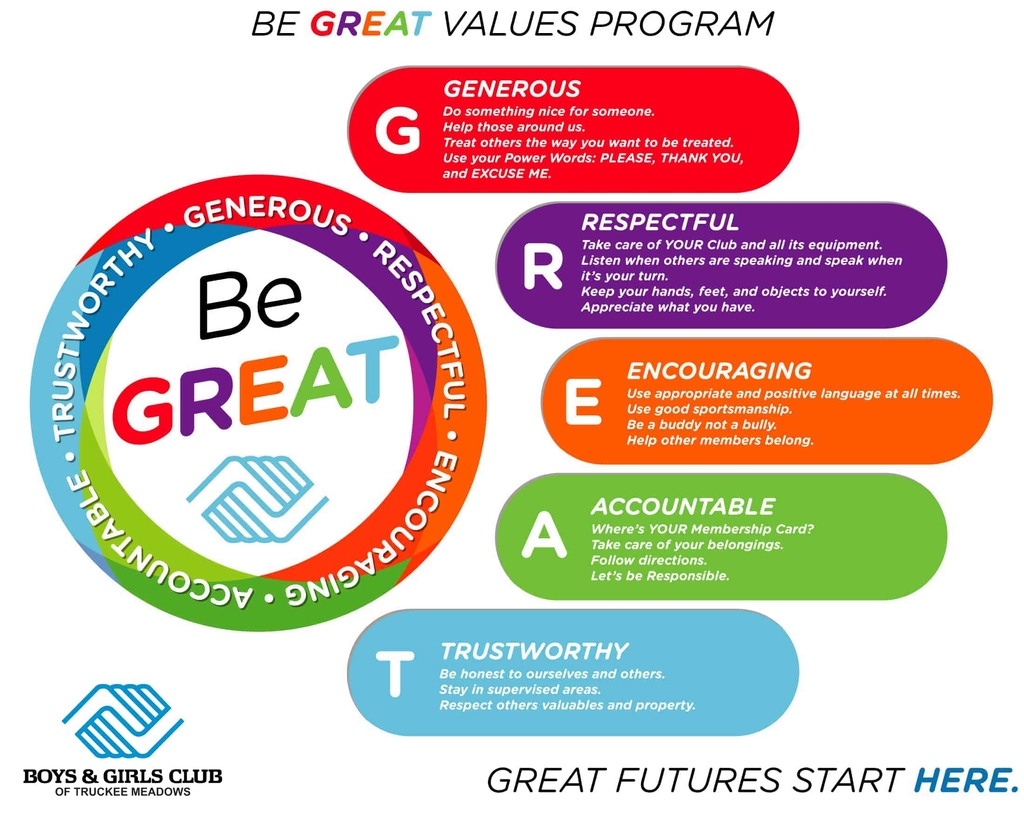 BE GREAT VALUES PROGRAM

GENEROUS • RESPECTFUL • ENCOURAGING • ACCOUNTABLE • TRUSTWORTHY •

Be
GREAT

G
GENEROUS
Do something nice for someone.
Help those around us.
Treat others the way you want to be treated.
Use your Power Words: PLEASE, THANK YOU, and EXCUSE ME.

R
RESPECTFUL
Take care of YOUR Club and all its equipment.
Listen when others are speaking and speak when it's your turn.
Keep your hands, feet, and objects to yourself.
Appreciate what you have.

E
ENCOURAGING
Use appropriate and positive language at all times.
Use good sportsmanship.
Be a buddy not a bully.
Help other members belong.

A
ACCOUNTABLE
Where's YOUR Membership Card?
Take care of your belongings.
Follow directions.
Let's be Responsible.

T
TRUSTWORTHY
Be honest to ourselves and others.
Stay in supervised areas.
Respect others valuables and property.

BOYS & GIRLS CLUB
OF TRUCKEE MEADOWS

GREAT FUTURES START HERE.